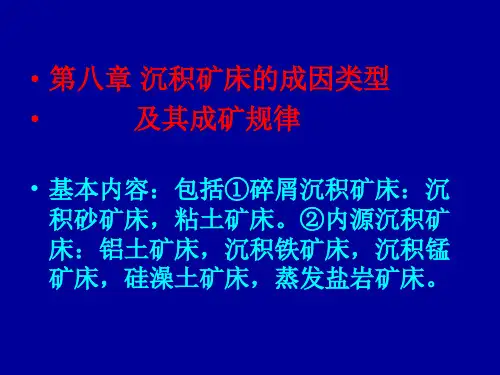 • 第八章 沉积矿床的成因类型
• 及其成矿规律

• 基本内容：包括①碎屑沉积矿床：沉积砂矿床，粘土矿床。②内源沉积矿床：铝土矿床，沉积铁矿床，沉积锰矿床，硅澡土矿床，蒸发盐岩矿床。